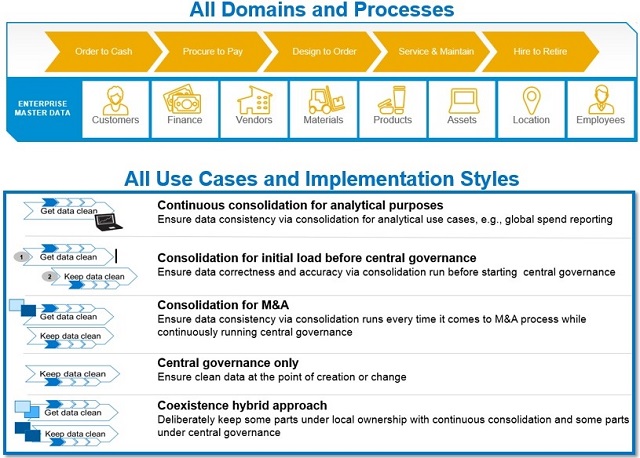 All Domains and Processes

Order to Cash
Procure to Pay
Design to Order
Service & Maintain
Hire to Retire

ENTERPRISE MASTER DATA
Customers
Finance
Vendors
Materials
Products
Assets
Location
Employees

All Use Cases and Implementation Styles

Get data clean
Continuous consolidation for analytical purposes
Ensure data consistency via consolidation for analytical use cases, e.g., global spend reporting

1 Get data clean
2 Keep data clean
Consolidation for initial load before central governance
Ensure data correctness and accuracy via consolidation run before starting central governance

Get data clean
Keep data clean
Consolidation for M&A
Ensure data consistency via consolidation runs every time it comes to M&A process while continuously running central governance

Keep data clean
Central governance only
Ensure clean data at the point of creation or change

Get data clean
Keep data clean
Coexistence hybrid approach
Deliberately keep some parts under local ownership with continuous consolidation and some parts under central governance